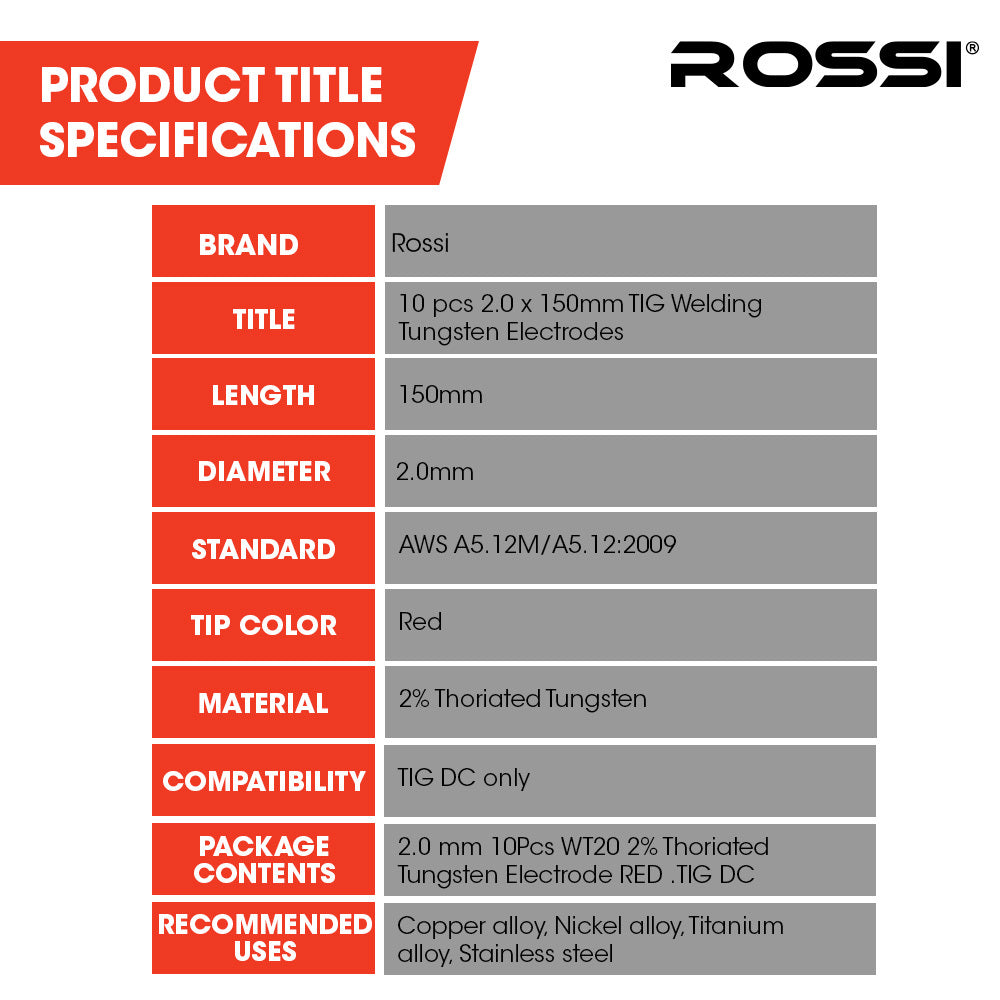 PRODUCT TITLE SPECIFICATIONS

ROSSI®

| BRAND | Rossi |
|---|---|
| TITLE | 10 pcs 2.0 x 150mm TIG Welding Tungsten Electrodes |
| LENGTH | 150mm |
| DIAMETER | 2.0mm |
| STANDARD | AWS A5.12M/A5.12:2009 |
| TIP COLOR | Red |
| MATERIAL | 2% Thoriated Tungsten |
| COMPATIBILITY | TIG DC only |
| PACKAGE CONTENTS | 2.0 mm 10Pcs WT20 2% Thoriated Tungsten Electrode RED .TIG DC |
| RECOMMENDED USES | Copper alloy, Nickel alloy, Titanium alloy, Stainless steel |